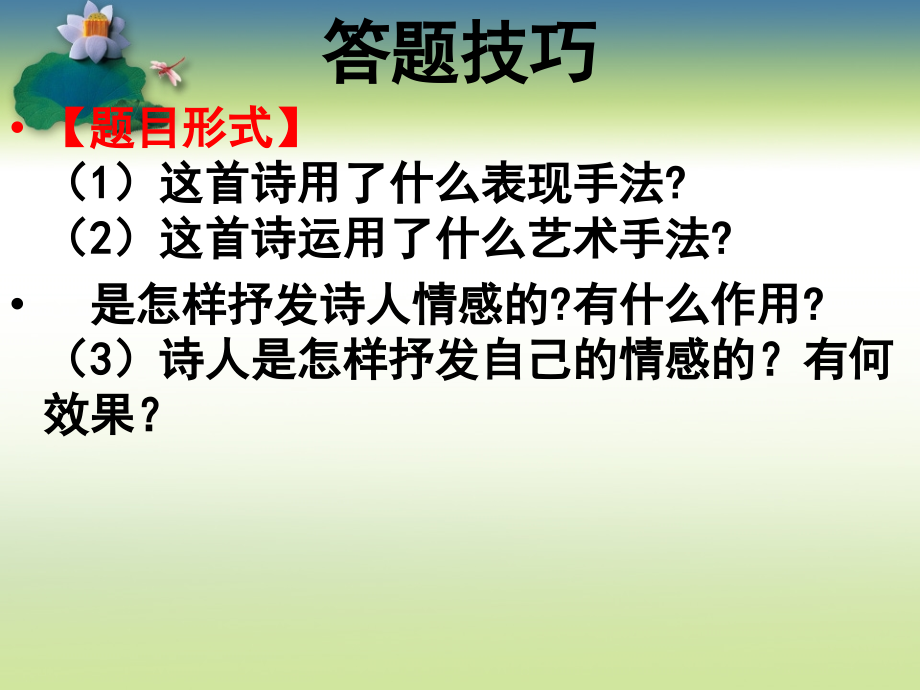 答题技巧

• 【题目形式】

（1）这首诗用了什么表现手法?

（2）这首诗运用了什么艺术手法?

• 是怎样抒发诗人情感的?有什么作用?

（3）诗人是怎样抒发自己的情感的？有何效果？